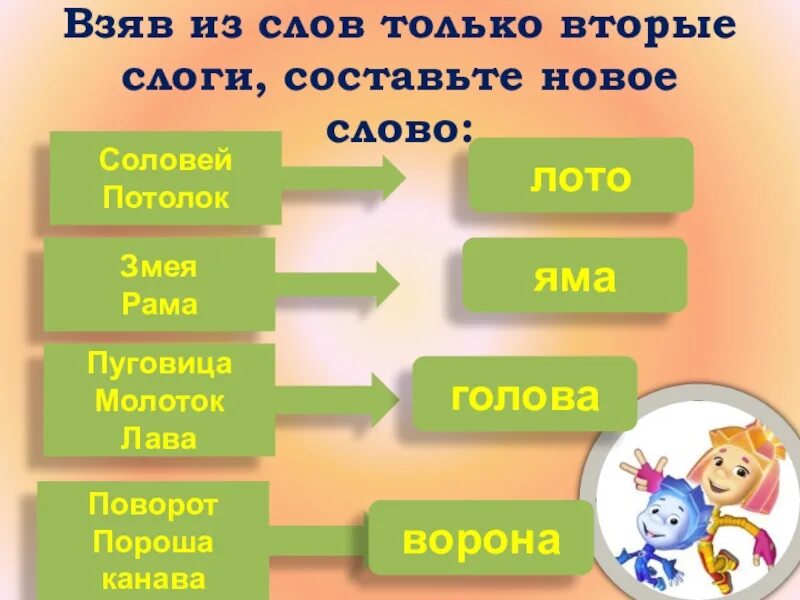 Взяв из слов только вторые слоги, составьте новое слово:

Соловей
Потолок

лото

Змея
Рама

яма

Пуговица
Молоток
Лава

голова

Поворот
Пороша
канава

ворона